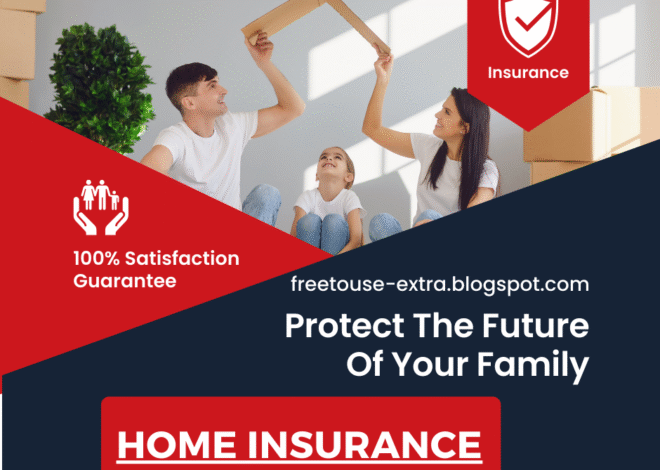 Insurance

100% Satisfaction Guarantee

freetouse-extra.blogspot.com

Protect The Future Of Your Family

HOME INSURANCE